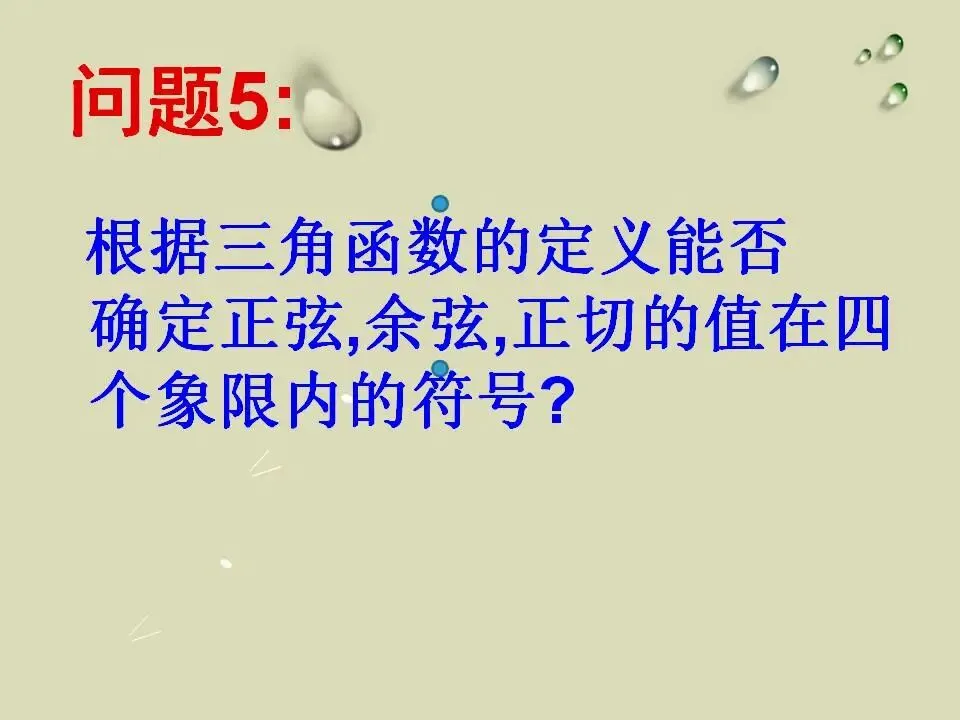 问题5:

根据三角函数的定义能否确定正弦,余弦,正切的值在四个象限内的符号?